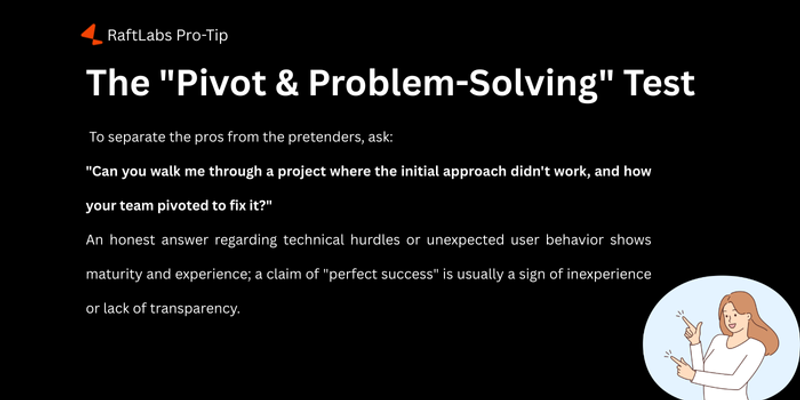 RaftLabs Pro-Tip

The "Pivot & Problem-Solving" Test

To separate the pros from the pretenders, ask:

"Can you walk me through a project where the initial approach didn't work, and how your team pivoted to fix it?"

An honest answer regarding technical hurdles or unexpected user behavior shows maturity and experience; a claim of "perfect success" is usually a sign of inexperience or lack of transparency.